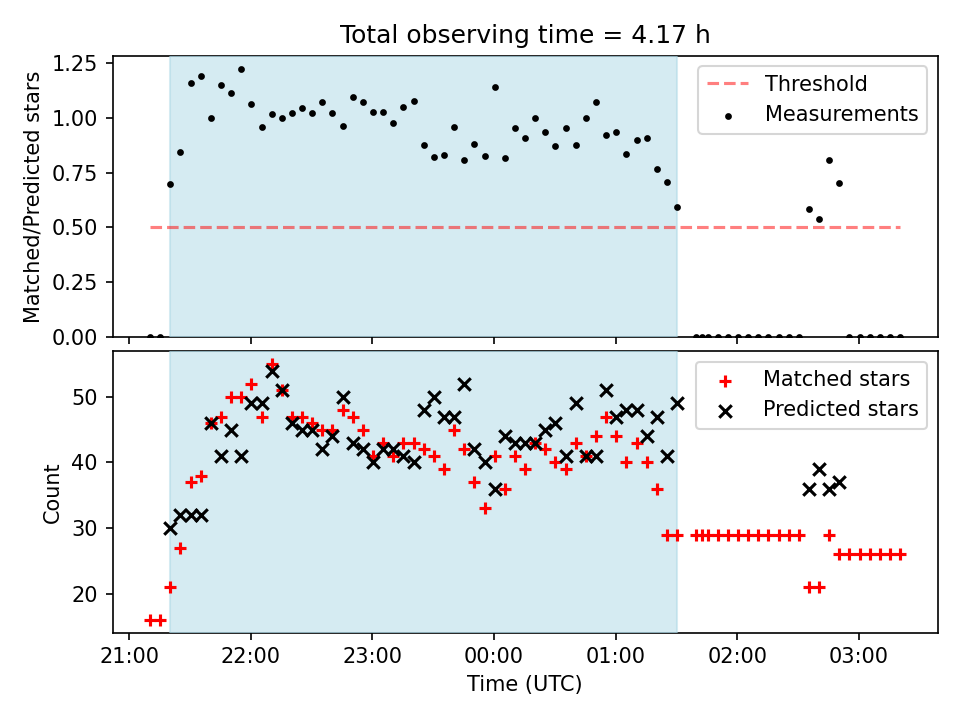 Total observing time = 4.17 h

Matched/Predicted stars

1.25
1.00
0.75
0.50
0.25
0.00

Threshold
Measurements

Count

50
40
30
20

Matched stars
Predicted stars

21:00 22:00 23:00 00:00 01:00 02:00 03:00

Time (UTC)